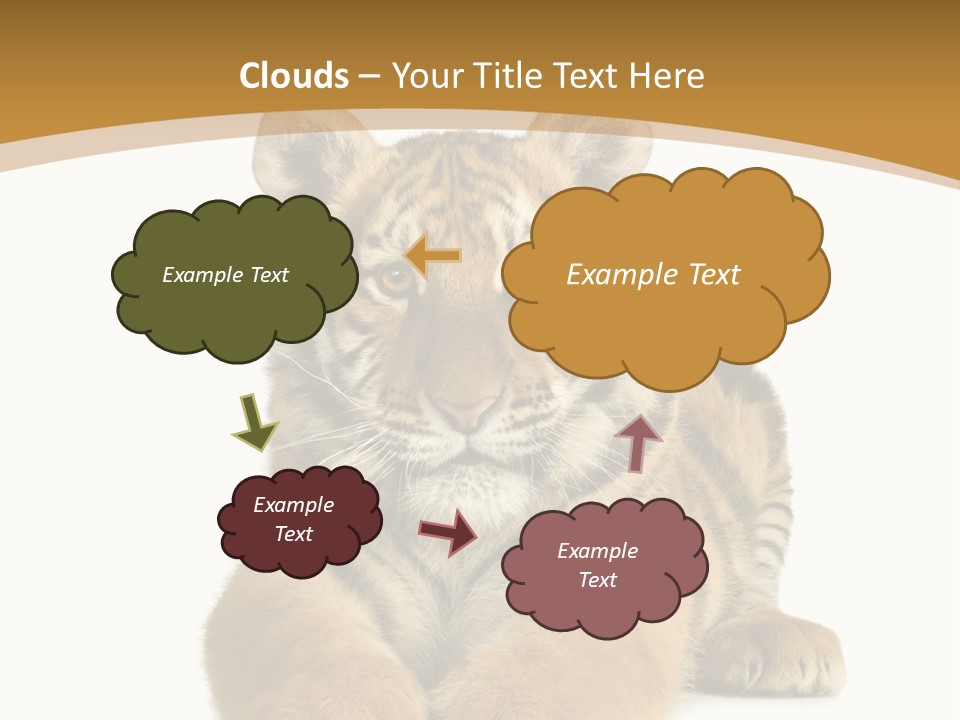 Clouds – Your Title Text Here

Example Text

Example Text

Example Text

Example Text